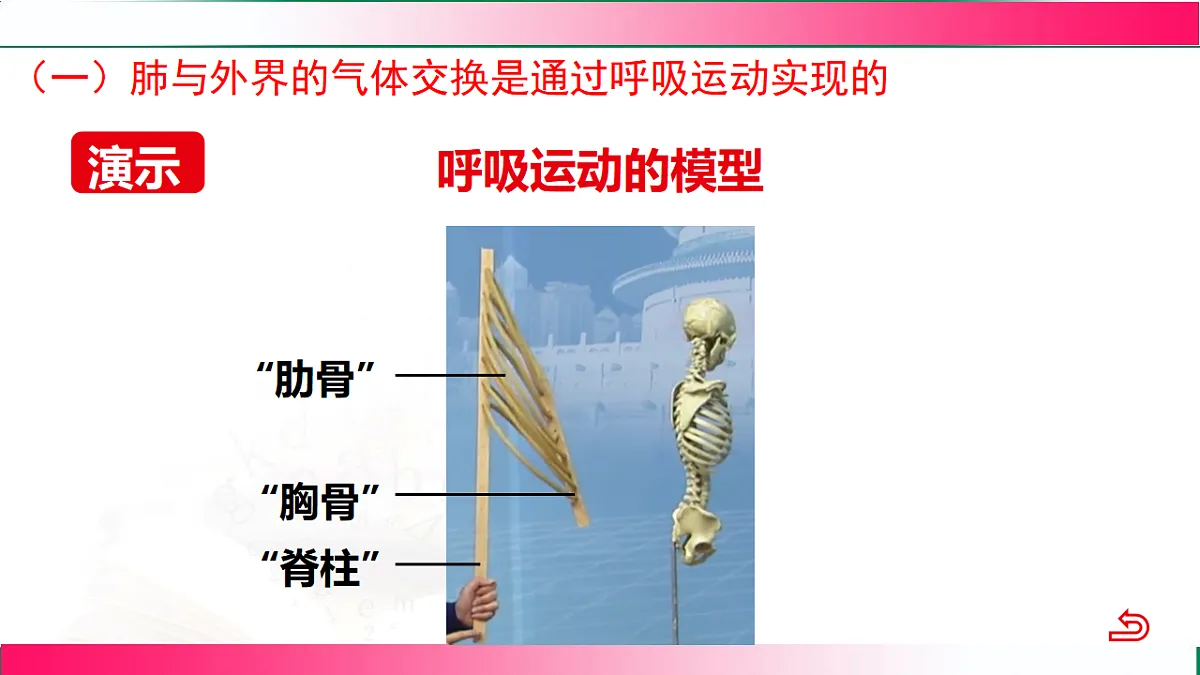 （一）肺与外界的气体交换是通过呼吸运动实现的

演示

呼吸运动的模型

“肋骨”

“胸骨”

“脊柱”